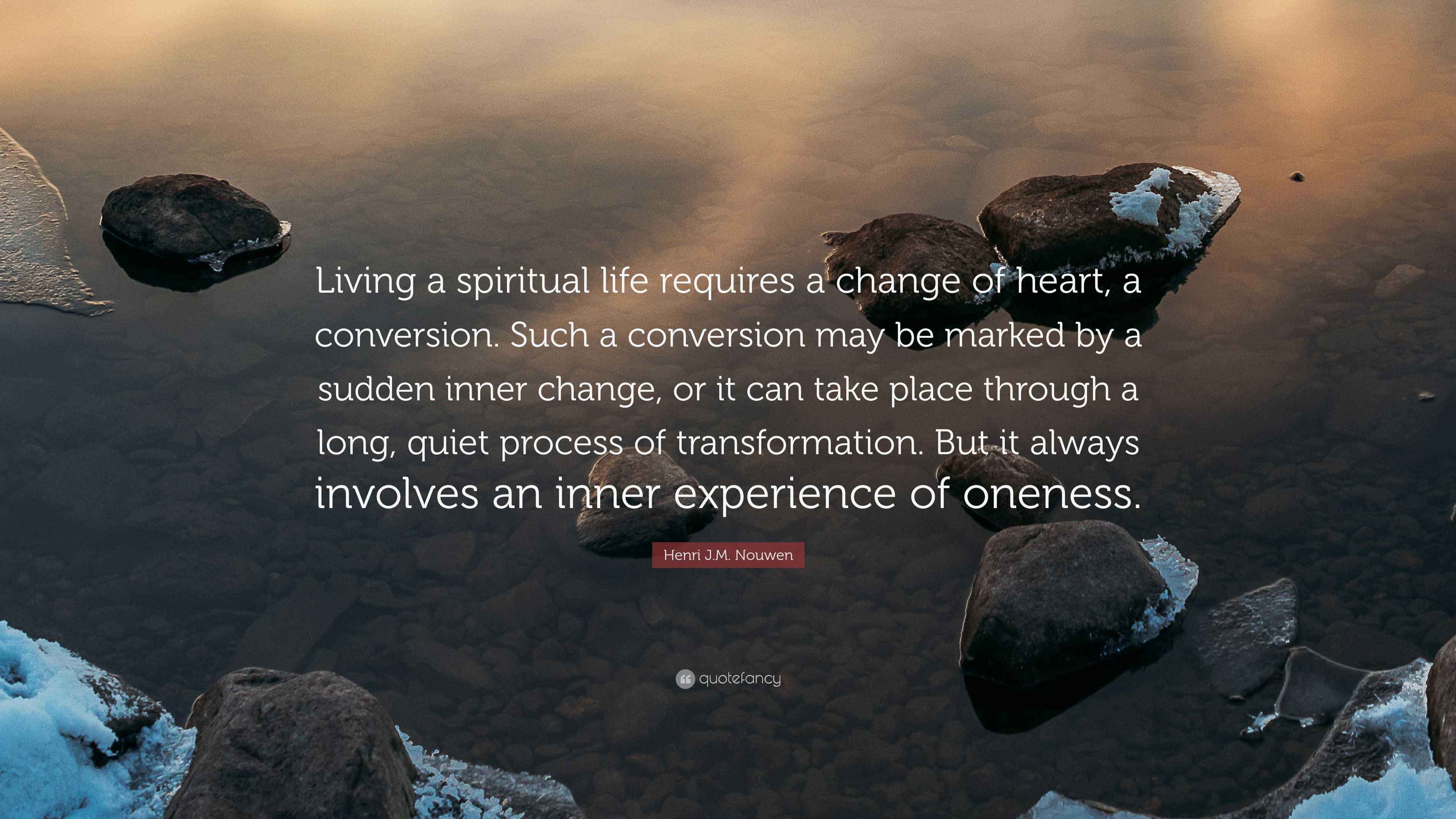 Living a spiritual life requires a change of heart, a conversion. Such a conversion may be marked by a sudden inner change, or it can take place through a long, quiet process of transformation. But it always involves an inner experience of oneness.

Henri J.M. Nouwen

quotefancy